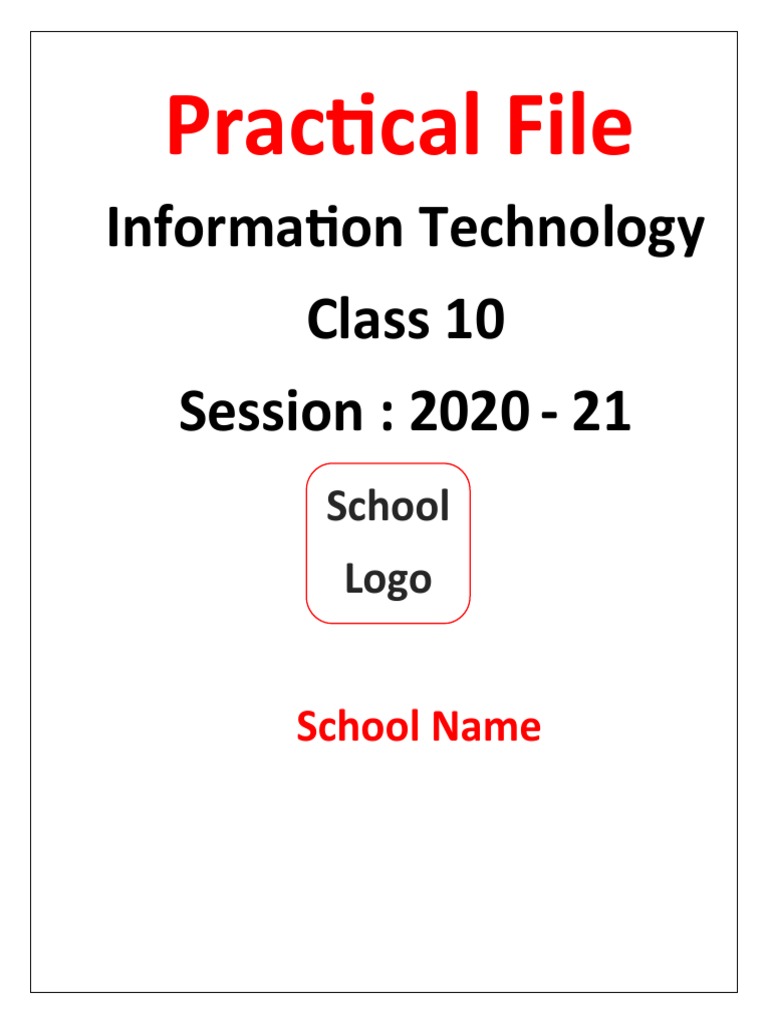 Practical File

Information Technology

Class 10

Session : 2020 - 21

School Logo

School Name